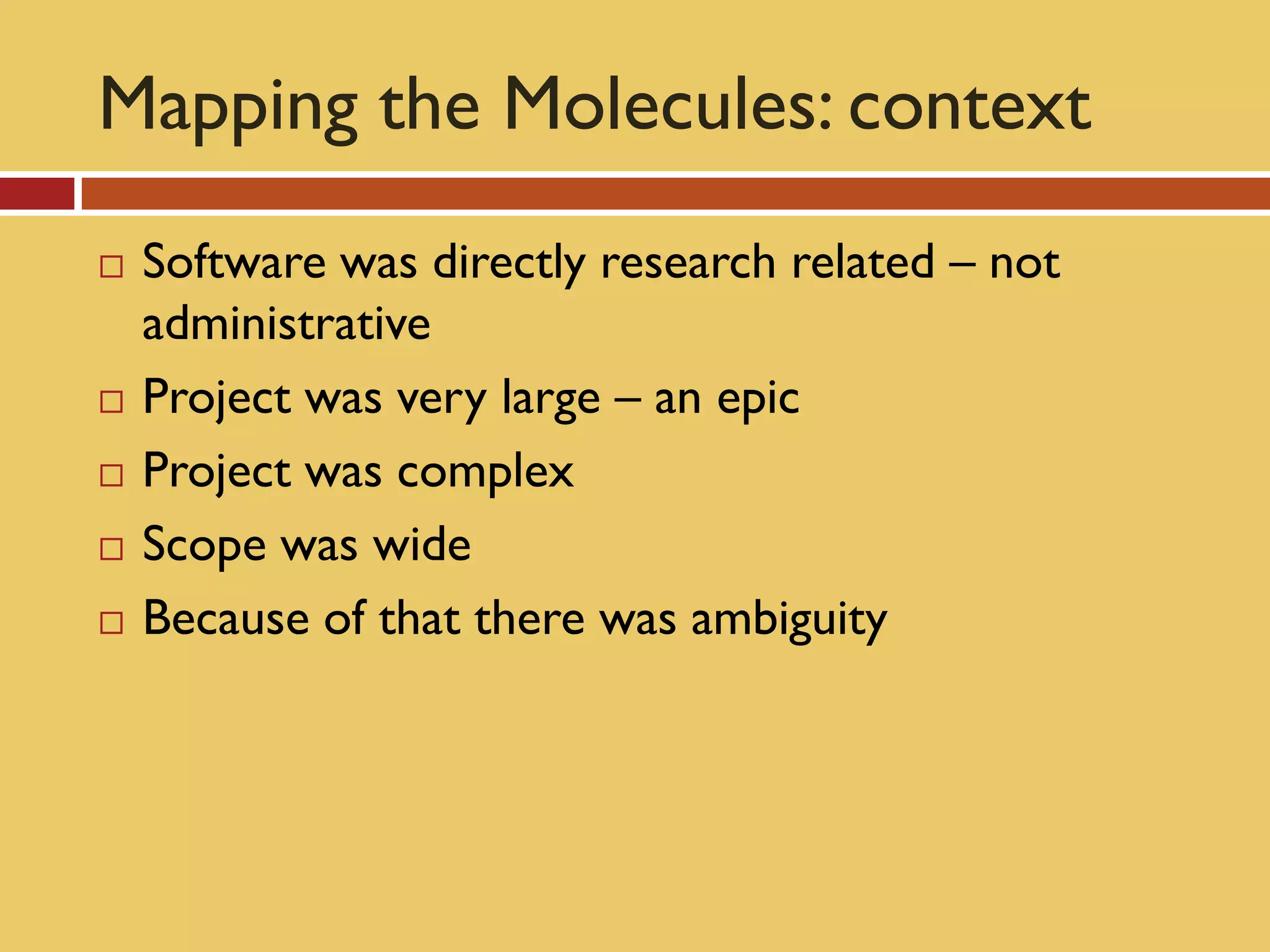 Mapping the Molecules: context

□ Software was directly research related – not administrative
□ Project was very large – an epic
□ Project was complex
□ Scope was wide
□ Because of that there was ambiguity